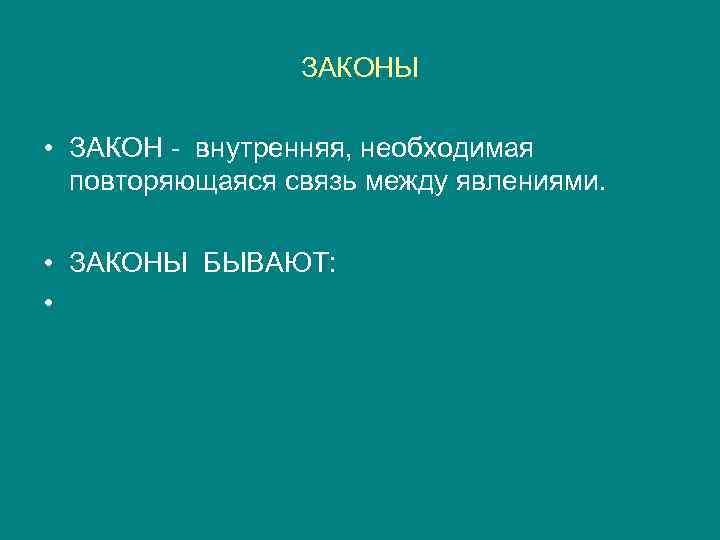 ЗАКОНЫ

• ЗАКОН - внутренняя, необходимая повторяющаяся связь между явлениями.

• ЗАКОНЫ БЫВАЮТ:

•